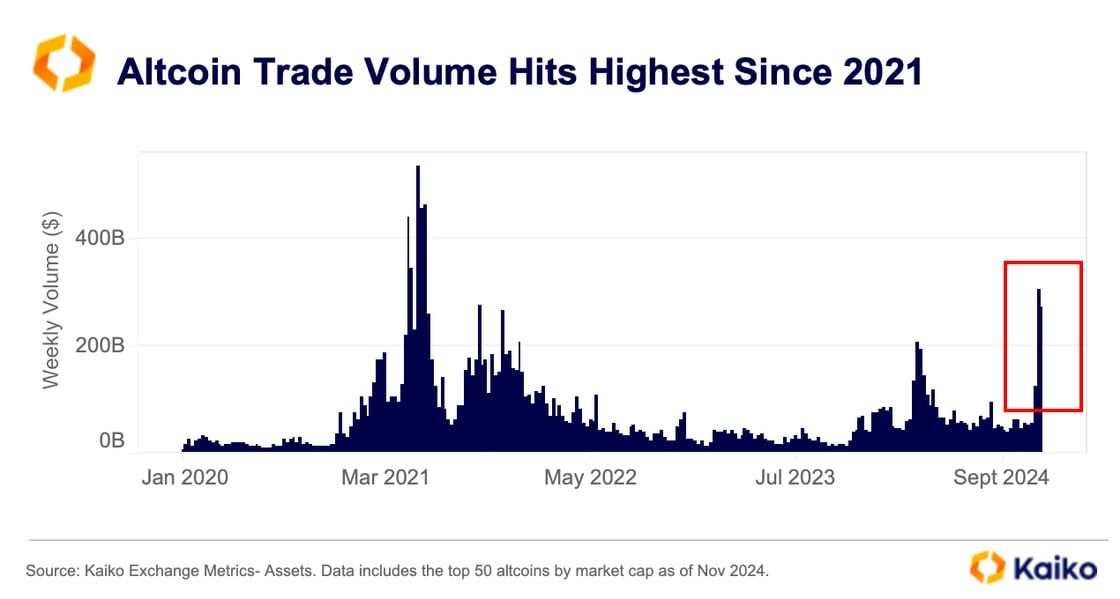 Altcoin Trade Volume Hits Highest Since 2021

Weekly Volume ($)

400B

200B

0B

Jan 2020

Mar 2021

May 2022

Jul 2023

Sept 2024

Source: Kaiko Exchange Metrics- Assets. Data includes the top 50 altcoins by market cap as of Nov 2024.

Kaiko